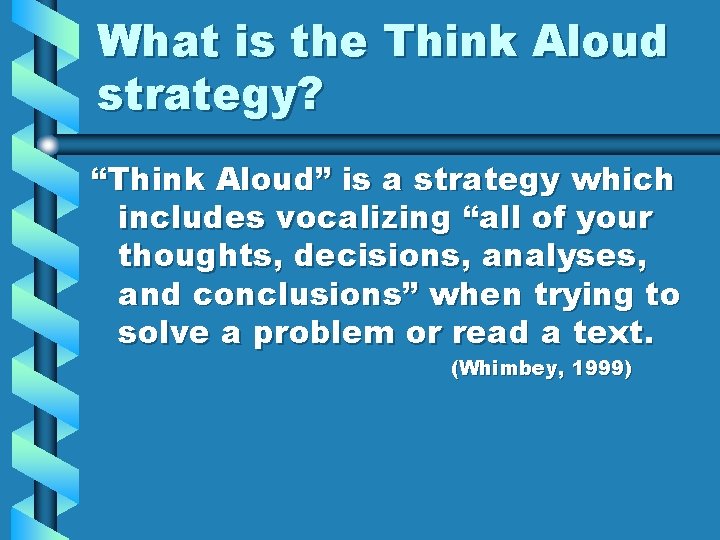 What is the Think Aloud strategy?

“Think Aloud” is a strategy which includes vocalizing “all of your thoughts, decisions, analyses, and conclusions” when trying to solve a problem or read a text.

(Whimbey, 1999)